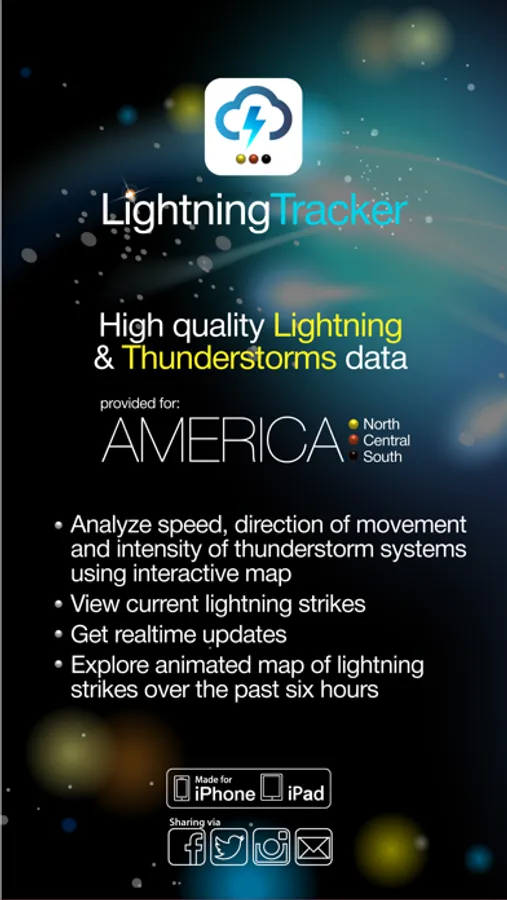 LightningTracker

High quality Lightning & Thunderstorms data

provided for:
AMERICA
North
Central
South

• Analyze speed, direction of movement and intensity of thunderstorm systems using interactive map
• View current lightning strikes
• Get realtime updates
• Explore animated map of lightning strikes over the past six hours

Made for
iPhone iPad

Sharing via